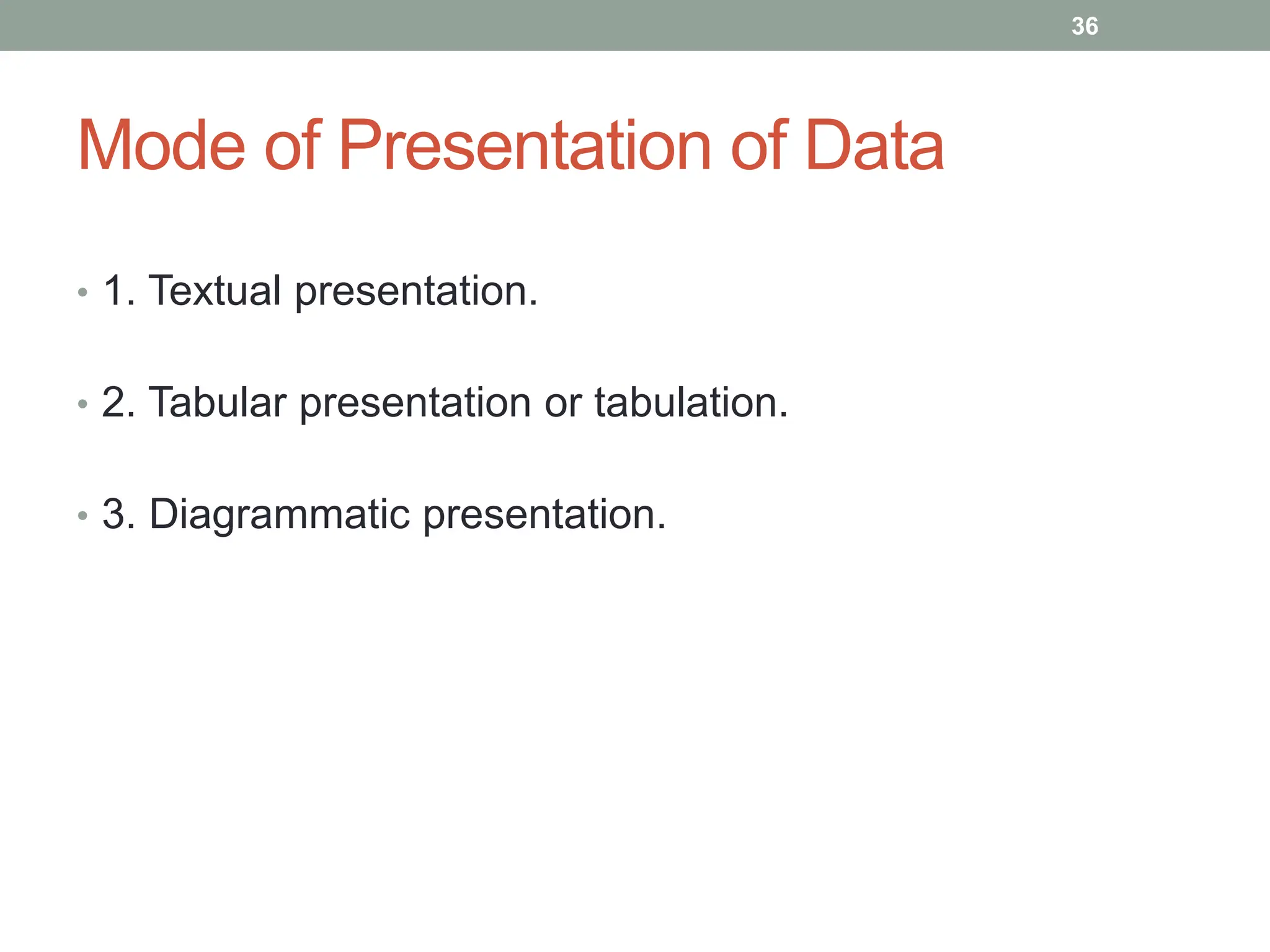 36

Mode of Presentation of Data

• 1. Textual presentation.

• 2. Tabular presentation or tabulation.

• 3. Diagrammatic presentation.